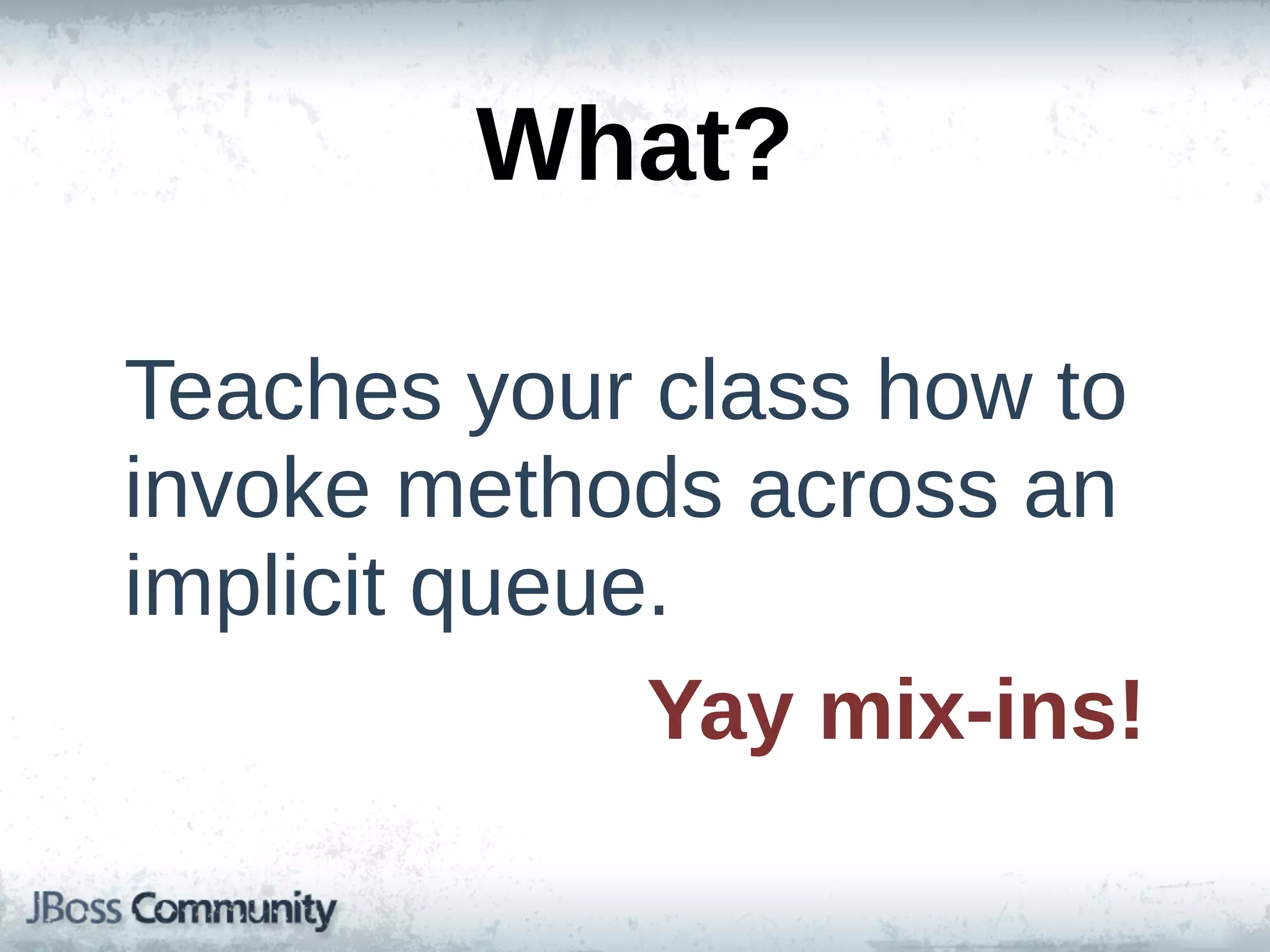 What?

Teaches your class how to invoke methods across an implicit queue.

Yay mix-ins!

JBoss Community